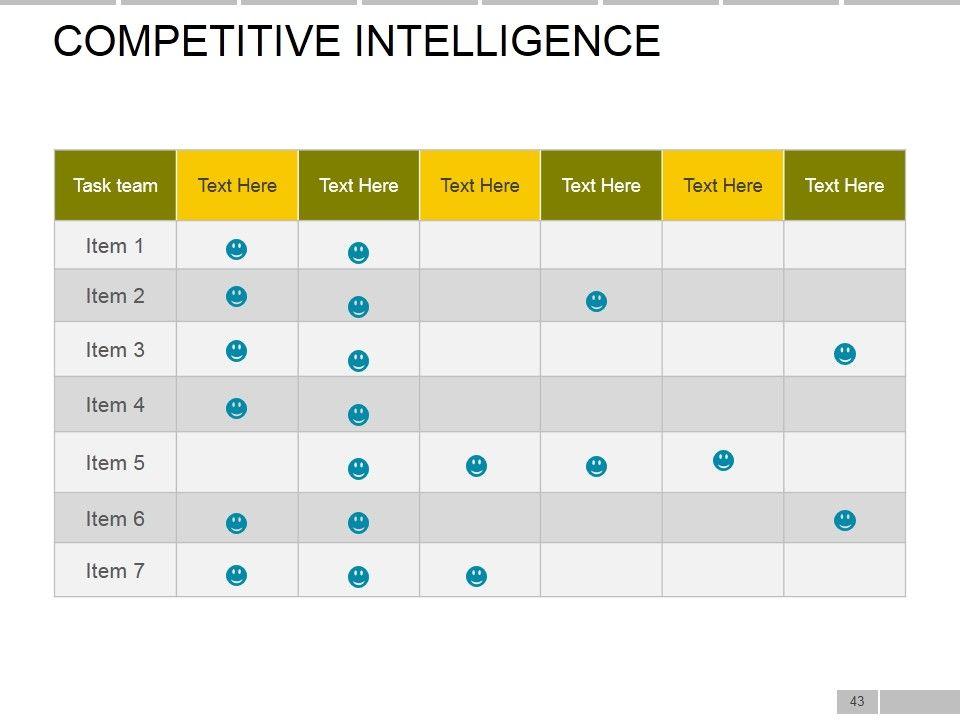 COMPETITIVE INTELLIGENCE

| Task team | Text Here | Text Here | Text Here | Text Here | Text Here | Text Here |
|---|---|---|---|---|---|---|
| Item 1 | ☻ | ☻ | | | | |
| Item 2 | ☻ | ☻ | | ☻ | | |
| Item 3 | ☻ | ☻ | | | | ☻ |
| Item 4 | ☻ | ☻ | | | | |
| Item 5 | | ☻ | ☻ | ☻ | ☻ | |
| Item 6 | ☻ | ☻ | | | | ☻ |
| Item 7 | ☻ | ☻ | ☻ | | | |

43